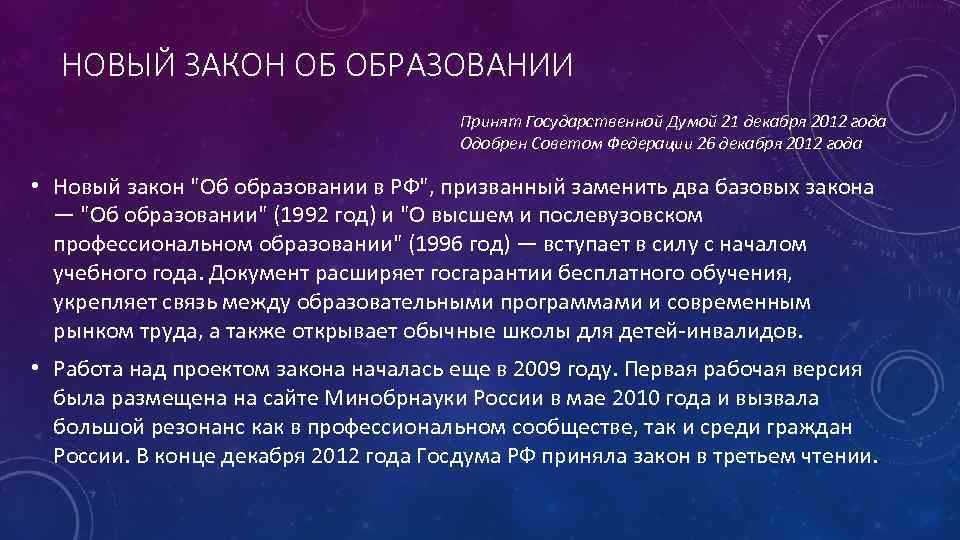 НОВЫЙ ЗАКОН ОБ ОБРАЗОВАНИИ

Принят Государственной Думой 21 декабря 2012 года
Одобрен Советом Федерации 26 декабря 2012 года

• Новый закон "Об образовании в РФ", призванный заменить два базовых закона — "Об образовании" (1992 год) и "О высшем и послевузовском профессиональном образовании" (1996 год) — вступает в силу с началом учебного года. Документ расширяет госгарантии бесплатного обучения, укрепляет связь между образовательными программами и современным рынком труда, а также открывает обычные школы для детей-инвалидов.

• Работа над проектом закона началась еще в 2009 году. Первая рабочая версия была размещена на сайте Минобрнауки России в мае 2010 года и вызвала большой резонанс как в профессиональном сообществе, так и среди граждан России. В конце декабря 2012 года Госдума РФ приняла закон в третьем чтении.